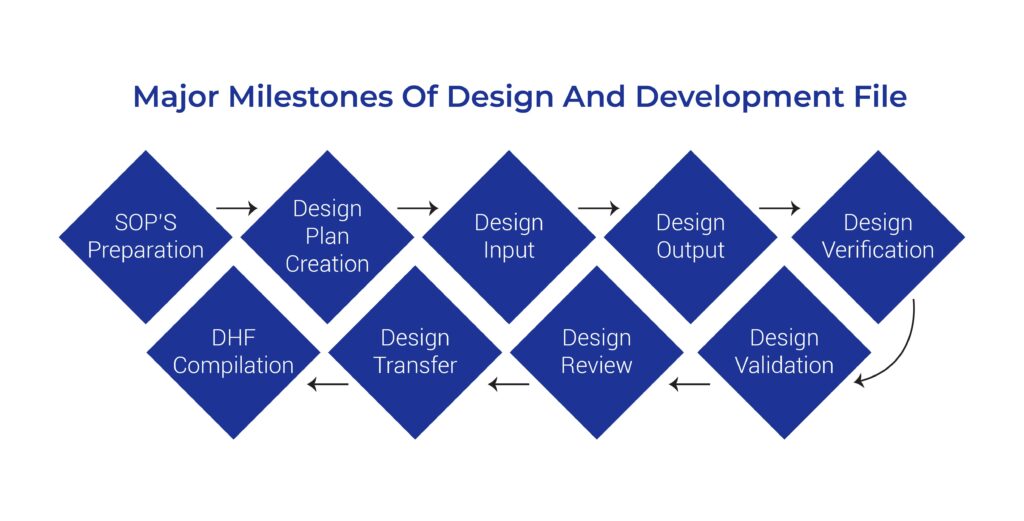 Major Milestones Of Design And Development File

SOP'S Preparation

Design Plan Creation

Design Input

Design Output

Design Verification

Design Validation

Design Review

Design Transfer

DHF Compilation